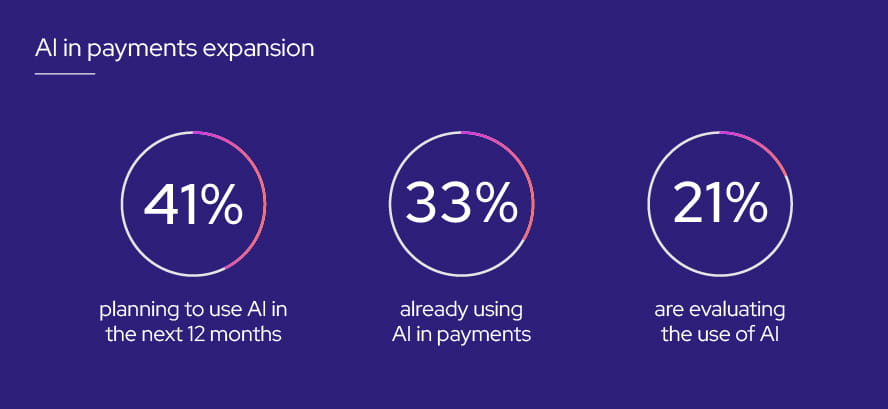 AI in payments expansion

41%

planning to use AI in the next 12 months

33%

already using AI in payments

21%

are evaluating the use of AI